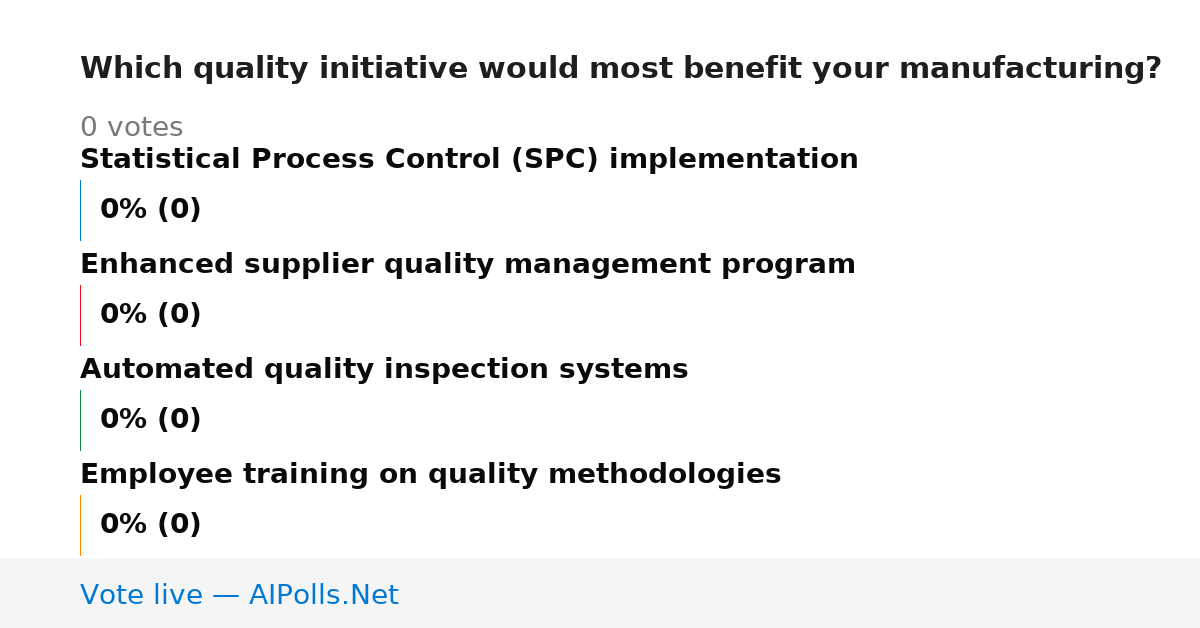 Which quality initiative would most benefit your manufacturing?

0 votes

Statistical Process Control (SPC) implementation

0% (0)

Enhanced supplier quality management program

0% (0)

Automated quality inspection systems

0% (0)

Employee training on quality methodologies

0% (0)

Vote live — AIPolls.Net